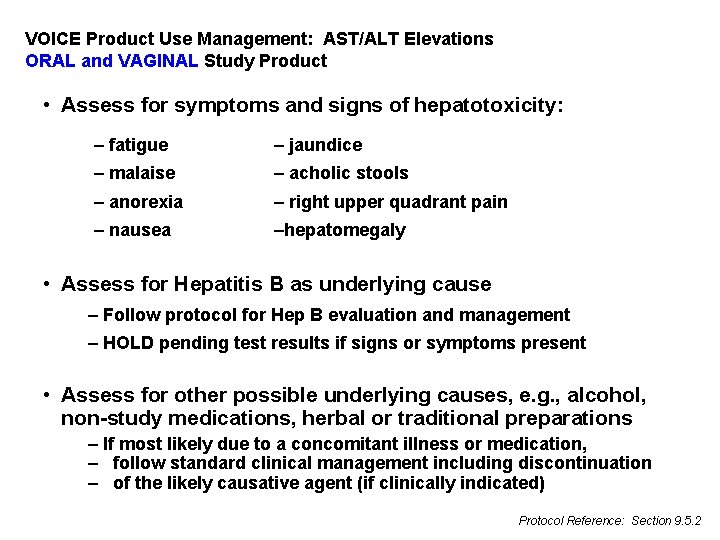 VOICE Product Use Management: AST/ALT Elevations
ORAL and VAGINAL Study Product

• Assess for symptoms and signs of hepatotoxicity:

– fatigue
– malaise
– anorexia
– nausea

– jaundice
– acholic stools
– right upper quadrant pain
–hepatomegaly

• Assess for Hepatitis B as underlying cause
– Follow protocol for Hep B evaluation and management
– HOLD pending test results if signs or symptoms present

• Assess for other possible underlying causes, e.g., alcohol, non-study medications, herbal or traditional preparations
– If most likely due to a concomitant illness or medication,
– follow standard clinical management including discontinuation
– of the likely causative agent (if clinically indicated)

Protocol Reference: Section 9.5.2